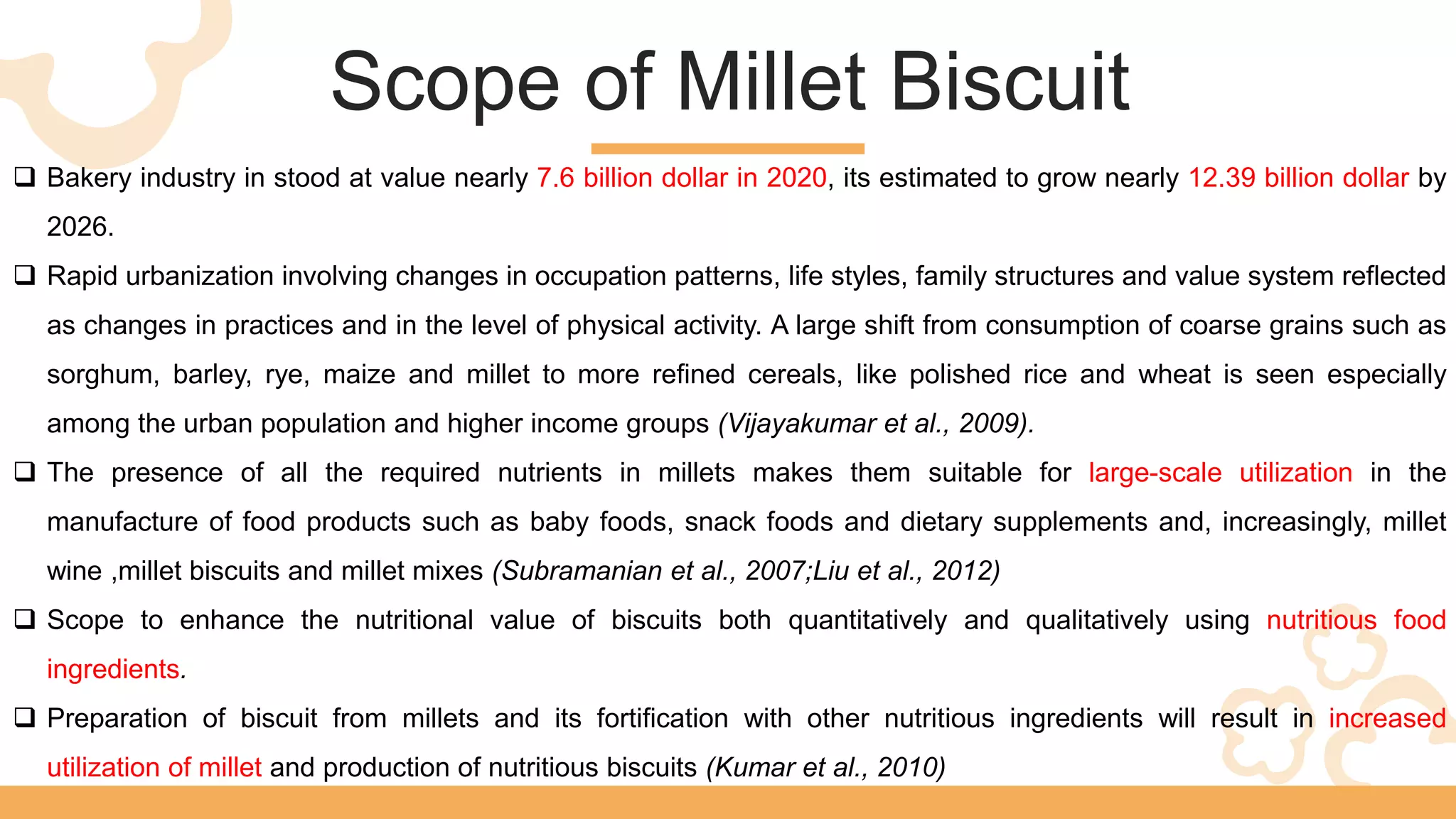 Scope of Millet Biscuit

❑ Bakery industry in stood at value nearly 7.6 billion dollar in 2020, its estimated to grow nearly 12.39 billion dollar by 2026.

❑ Rapid urbanization involving changes in occupation patterns, life styles, family structures and value system reflected as changes in practices and in the level of physical activity. A large shift from consumption of coarse grains such as sorghum, barley, rye, maize and millet to more refined cereals, like polished rice and wheat is seen especially among the urban population and higher income groups (Vijayakumar et al., 2009).

❑ The presence of all the required nutrients in millets makes them suitable for large-scale utilization in the manufacture of food products such as baby foods, snack foods and dietary supplements and, increasingly, millet wine ,millet biscuits and millet mixes (Subramanian et al., 2007;Liu et al., 2012)

❑ Scope to enhance the nutritional value of biscuits both quantitatively and qualitatively using nutritious food ingredients.

❑ Preparation of biscuit from millets and its fortification with other nutritious ingredients will result in increased utilization of millet and production of nutritious biscuits (Kumar et al., 2010)